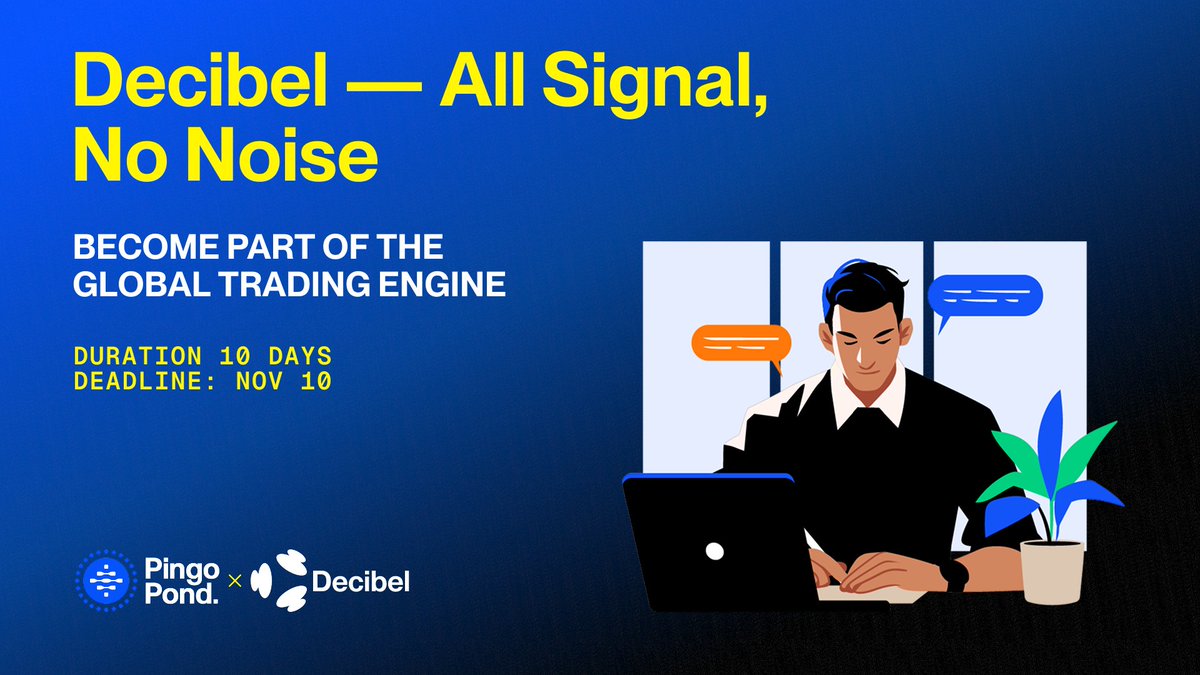 Decibel — All Signal, No Noise

BECOME PART OF THE GLOBAL TRADING ENGINE

DURATION 10 DAYS
DEADLINE: NOV 10

Pingo Pond. × Decibel